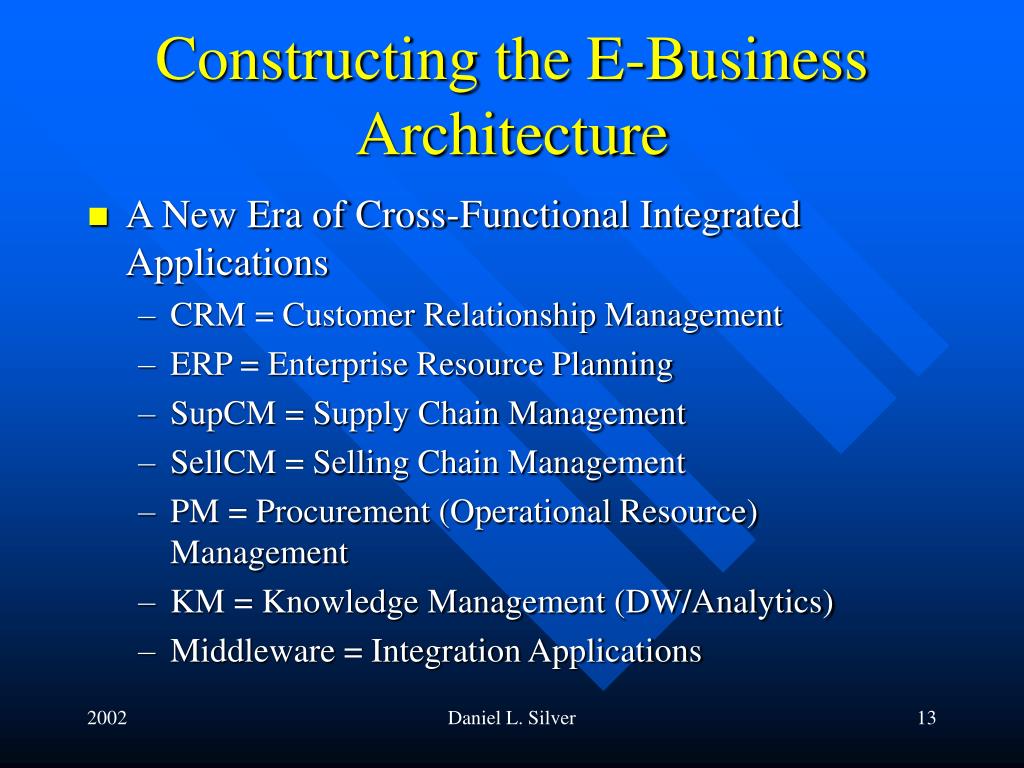 Constructing the E-Business Architecture

- A New Era of Cross-Functional Integrated Applications
  – CRM = Customer Relationship Management
  – ERP = Enterprise Resource Planning
  – SupCM = Supply Chain Management
  – SellCM = Selling Chain Management
  – PM = Procurement (Operational Resource) Management
  – KM = Knowledge Management (DW/Analytics)
  – Middleware = Integration Applications

2002 Daniel L. Silver 13